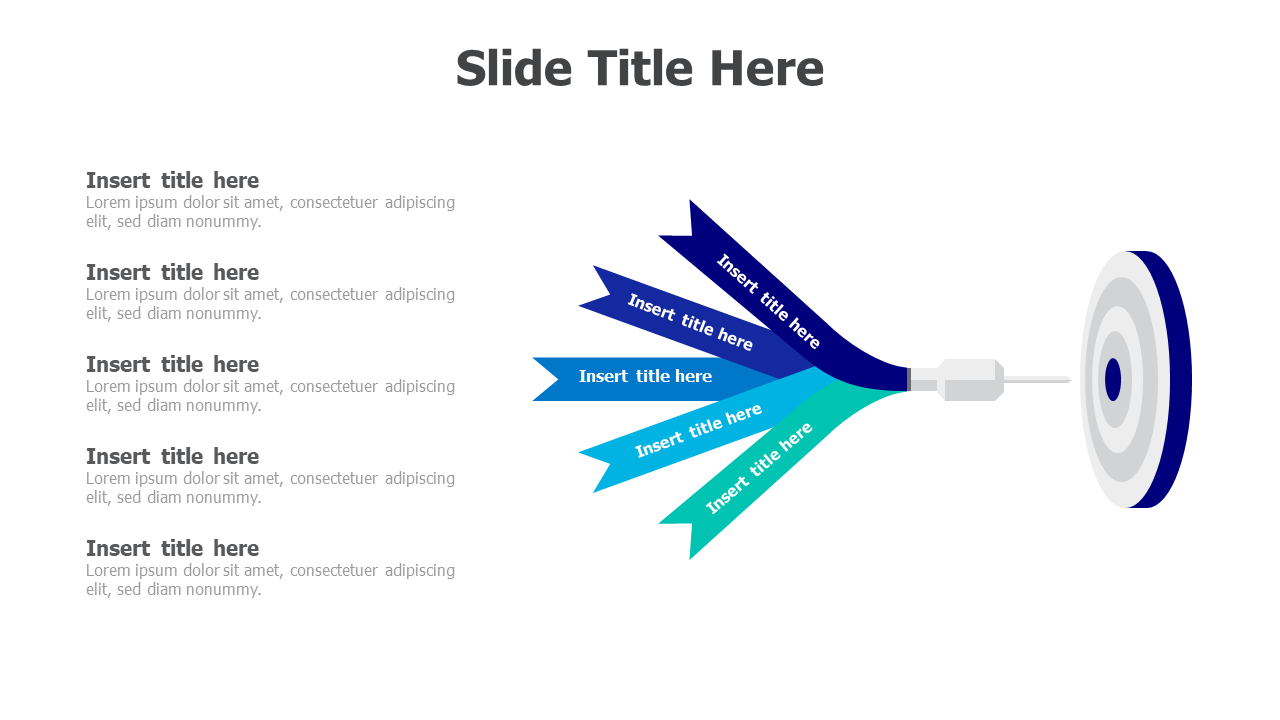 Slide Title Here

Insert title here
Lorem ipsum dolor sit amet, consectetuer adipiscing elit, sed diam nonummy.

Insert title here
Lorem ipsum dolor sit amet, consectetuer adipiscing elit, sed diam nonummy.

Insert title here
Lorem ipsum dolor sit amet, consectetuer adipiscing elit, sed diam nonummy.

Insert title here
Lorem ipsum dolor sit amet, consectetuer adipiscing elit, sed diam nonummy.

Insert title here
Lorem ipsum dolor sit amet, consectetuer adipiscing elit, sed diam nonummy.

Insert title here

Insert title here

Insert title here

Insert title here

Insert title here